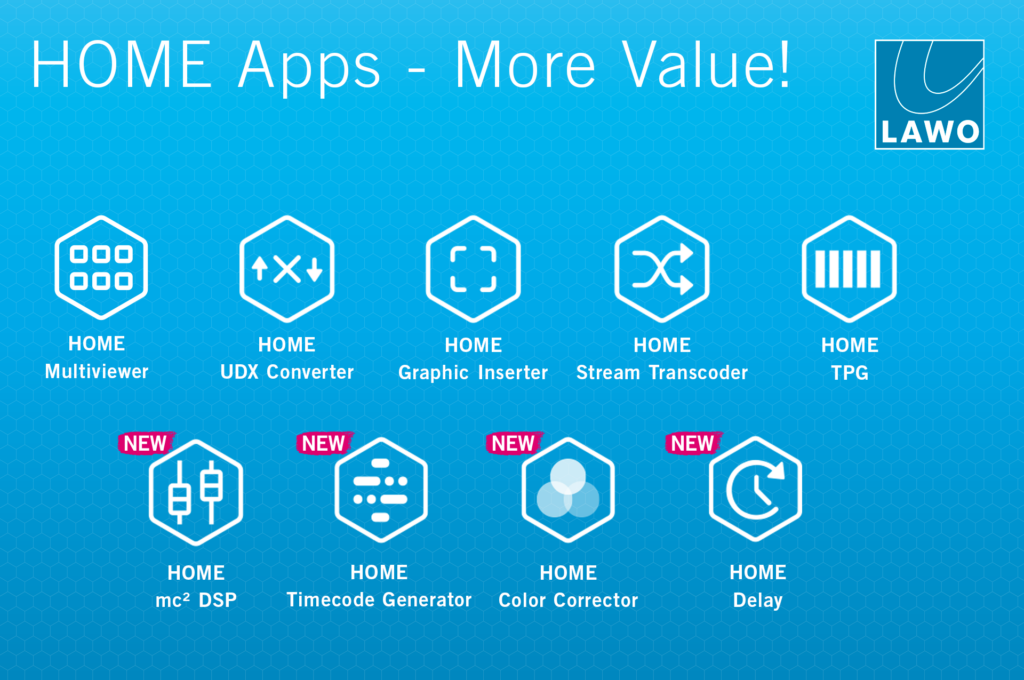 HOME Apps - More Value!

LAWO

HOME
Multiviewer

HOME
UDX Converter

HOME
Graphic Inserter

HOME
Stream Transcoder

HOME
TPG

NEW
HOME
mc² DSP

NEW
HOME
Timecode Generator

NEW
HOME
Color Corrector

NEW
HOME
Delay